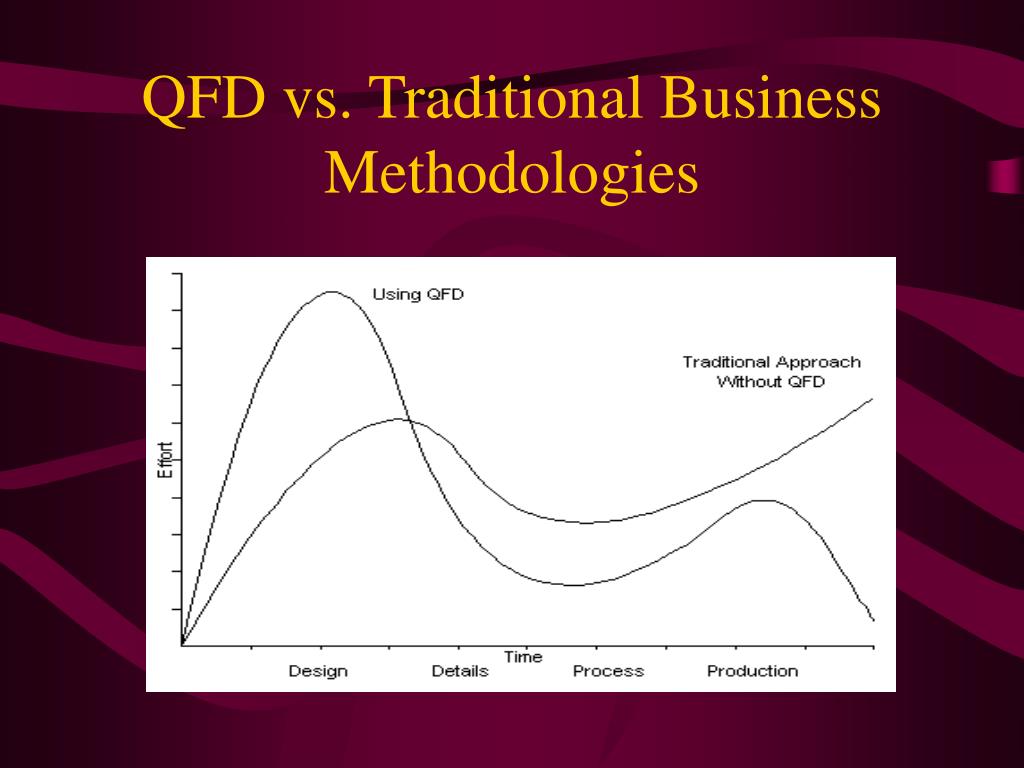 QFD vs. Traditional Business Methodologies

Using QFD

Traditional Approach
Without QFD

Effort

Time

Design

Details

Process

Production